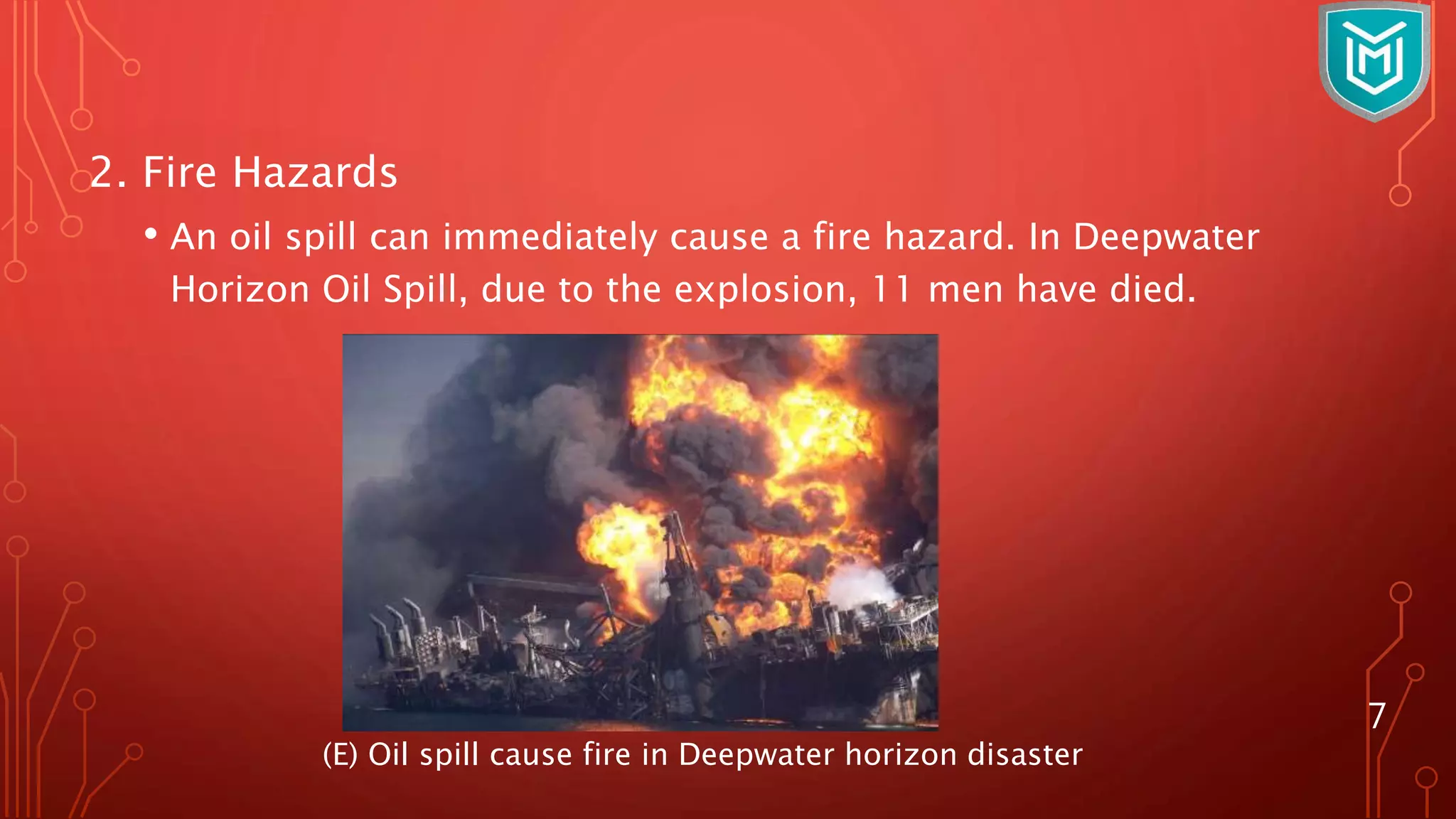 2. Fire Hazards

• An oil spill can immediately cause a fire hazard. In Deepwater Horizon Oil Spill, due to the explosion, 11 men have died.

(E) Oil spill cause fire in Deepwater horizon disaster

7